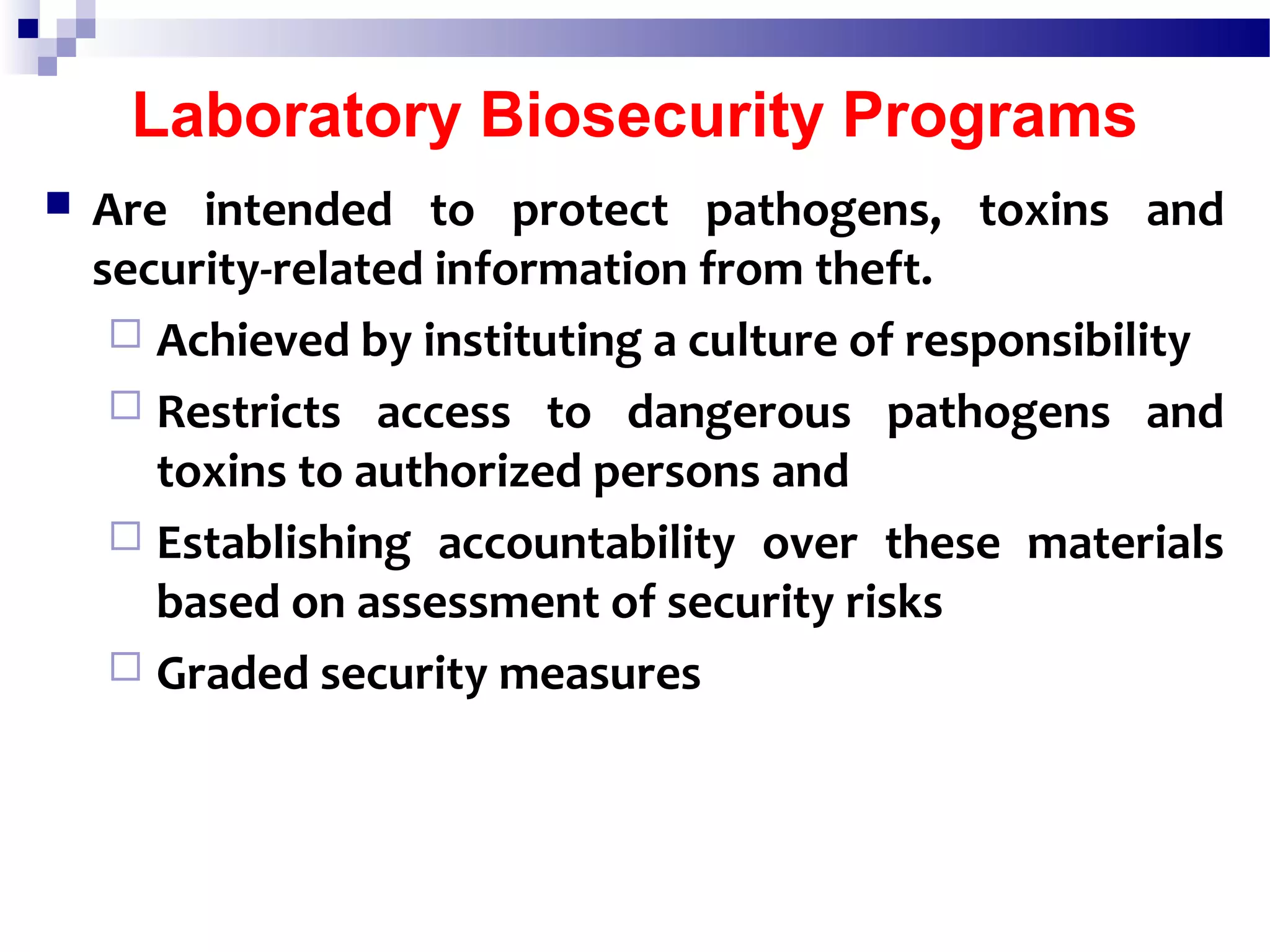 Laboratory Biosecurity Programs

Are intended to protect pathogens, toxins and security-related information from theft.

Achieved by instituting a culture of responsibility

Restricts access to dangerous pathogens and toxins to authorized persons and

Establishing accountability over these materials based on assessment of security risks

Graded security measures